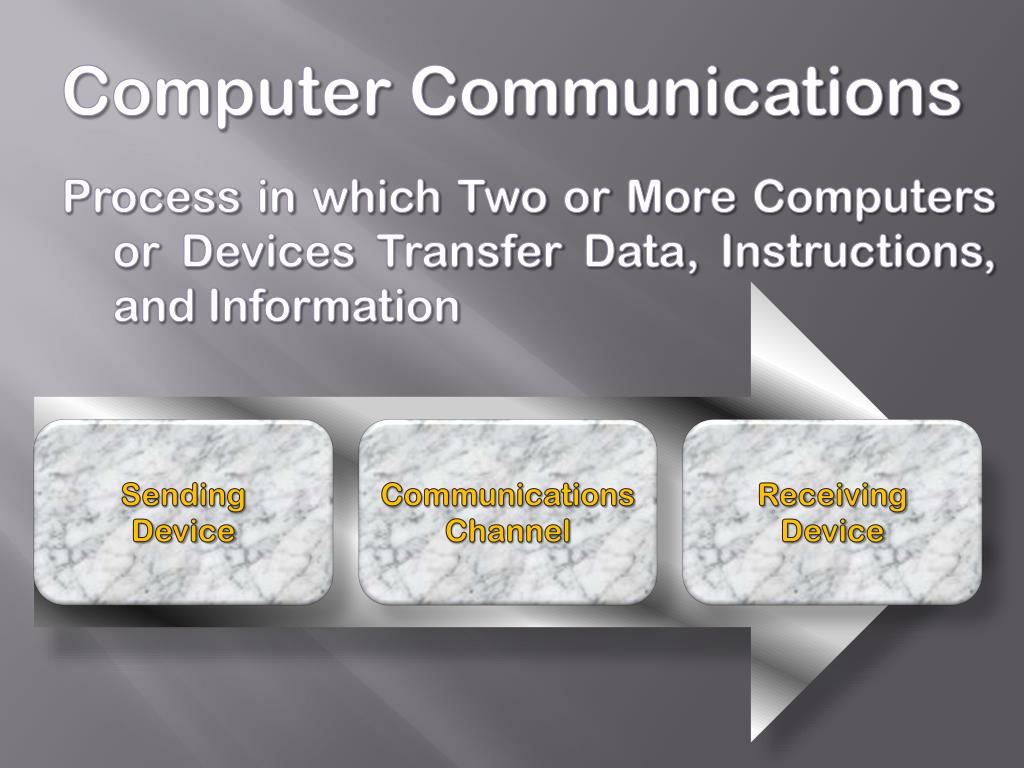 Computer Communications

Process in which Two or More Computers or Devices Transfer Data, Instructions, and Information

Sending Device

Communications Channel

Receiving Device